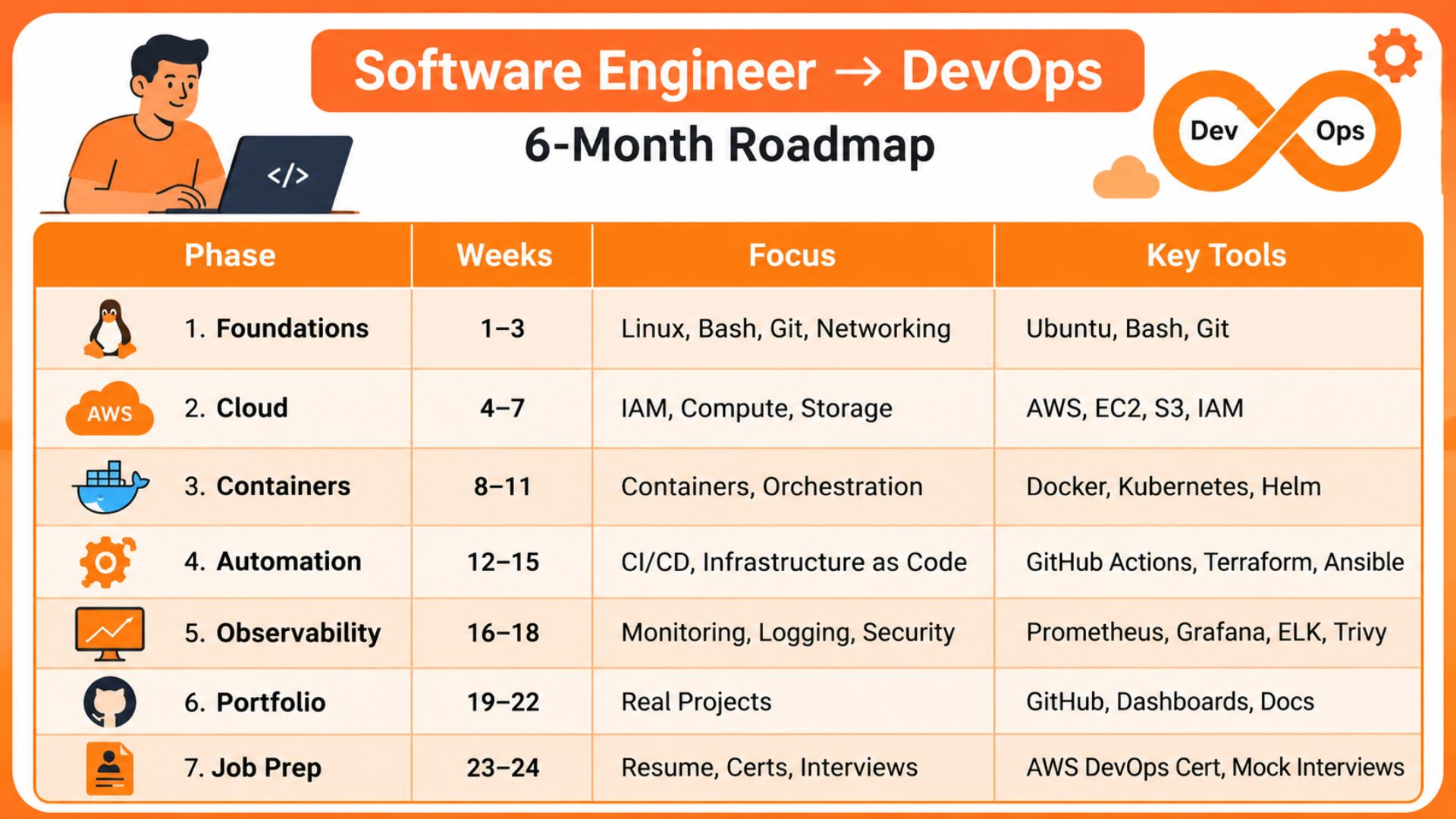 </>

Software Engineer → DevOps

6-Month Roadmap

Dev Ops

| Phase | Weeks | Focus | Key Tools |
|---|---|---|---|
| 1. Foundations | 1–3 | Linux, Bash, Git, Networking | Ubuntu, Bash, Git |
| AWS 2. Cloud | 4–7 | IAM, Compute, Storage | AWS, EC2, S3, IAM |
| 3. Containers | 8–11 | Containers, Orchestration | Docker, Kubernetes, Helm |
| 4. Automation | 12–15 | CI/CD, Infrastructure as Code | GitHub Actions, Terraform, Ansible |
| 5. Observability | 16–18 | Monitoring, Logging, Security | Prometheus, Grafana, ELK, Trivy |
| 6. Portfolio | 19–22 | Real Projects | GitHub, Dashboards, Docs |
| 7. Job Prep | 23–24 | Resume, Certs, Interviews | AWS DevOps Cert, Mock Interviews |